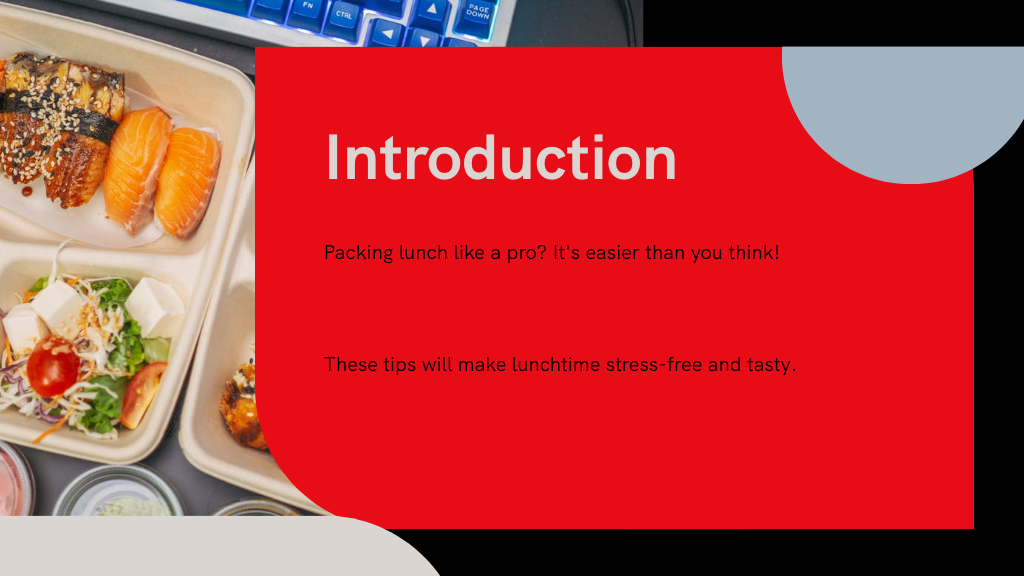 FN CTRL PAGE DOWN

Introduction

Packing lunch like a pro? It's easier than you think!

These tips will make lunchtime stress-free and tasty.